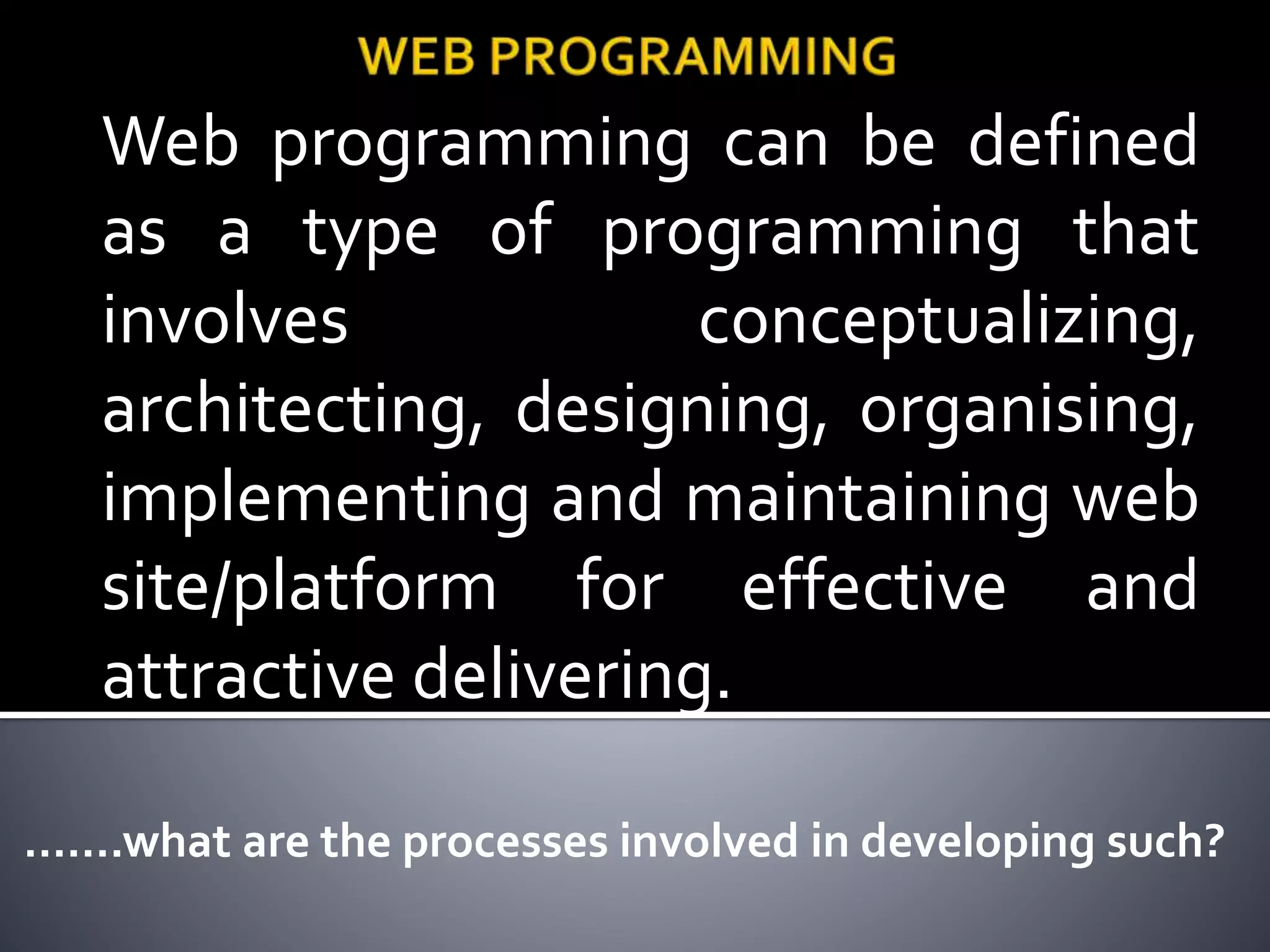 WEB PROGRAMMING

Web programming can be defined as a type of programming that involves conceptualizing, architecting, designing, organising, implementing and maintaining web site/platform for effective and attractive delivering.

…….what are the processes involved in developing such?